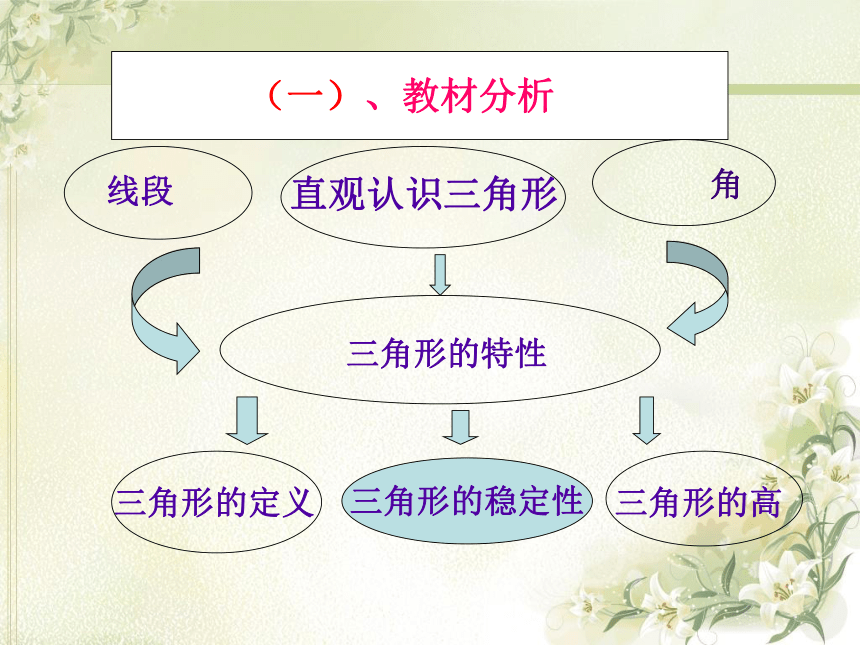 （一）、教材分析

线段

直观认识三角形

角

三角形的特性

三角形的定义

三角形的稳定性

三角形的高